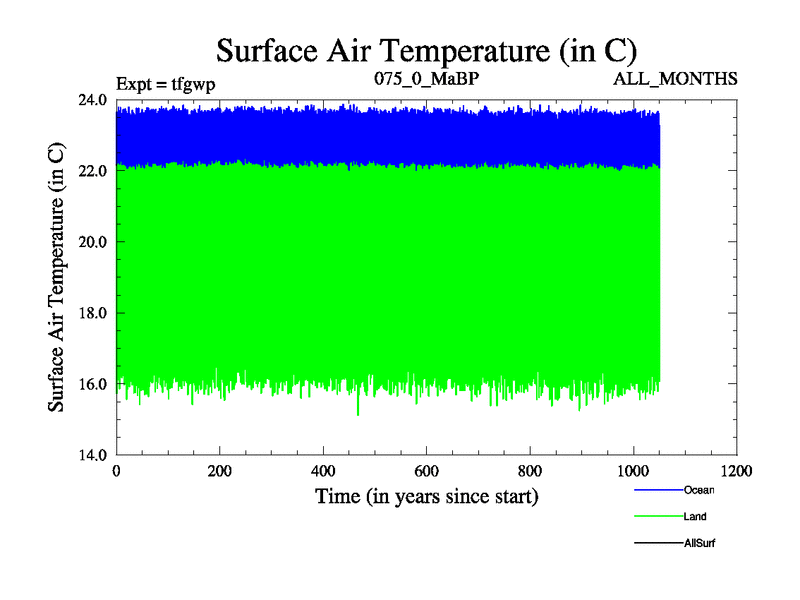 Surface Air Temperature (in C)

Expt = tfgwp

075_0_MaBP

ALL_MONTHS

Surface Air Temperature (in C)

24.0
22.0
20.0
18.0
16.0
14.0

0
200
400
600
800
1000
1200

Time (in years since start)

Ocean
Land
AllSurf